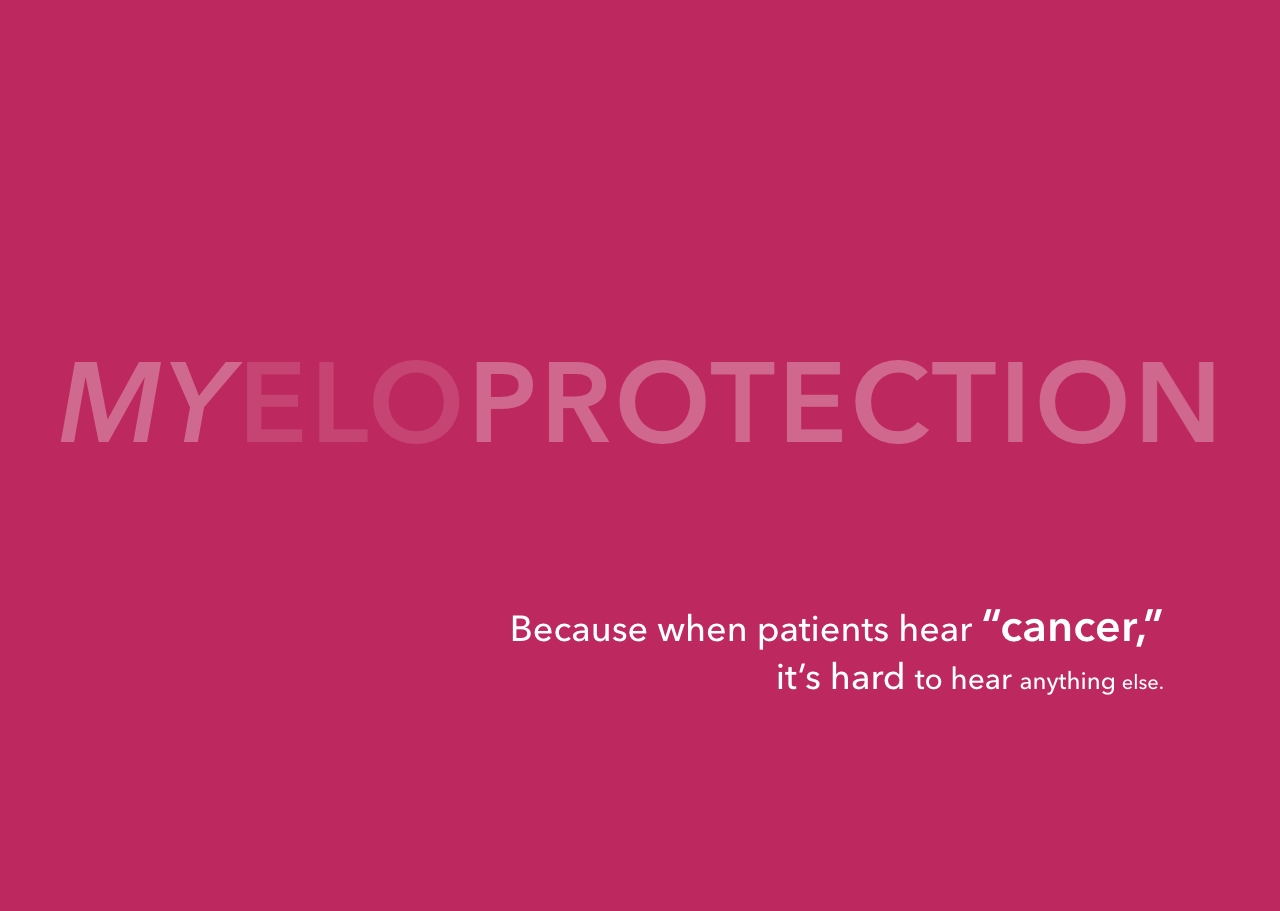 MYELOPROTECTION

Because when patients hear "cancer," it's hard to hear anything else.